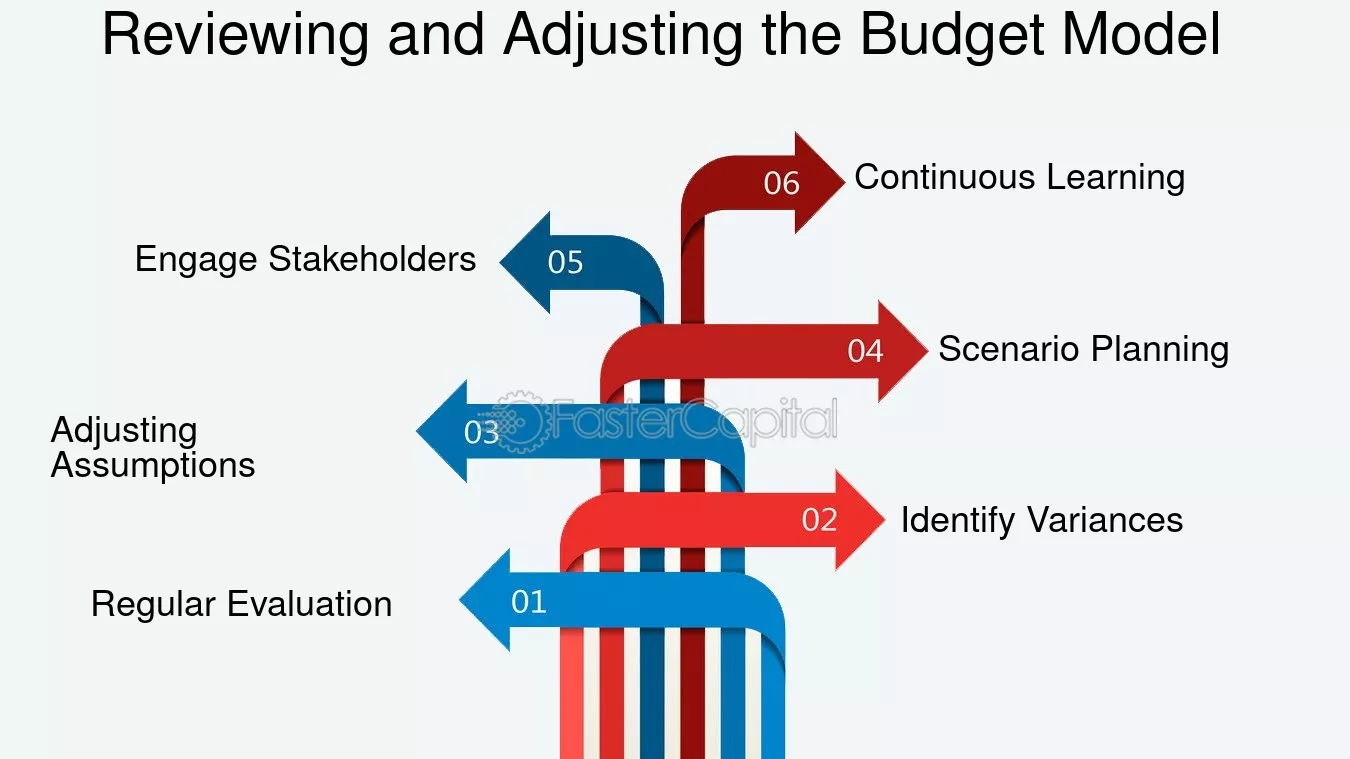 Reviewing and Adjusting the Budget Model

06 Continuous Learning

Engage Stakeholders 05

04 Scenario Planning

Adjusting Assumptions 03

FasterCapital

02 Identify Variances

Regular Evaluation 01